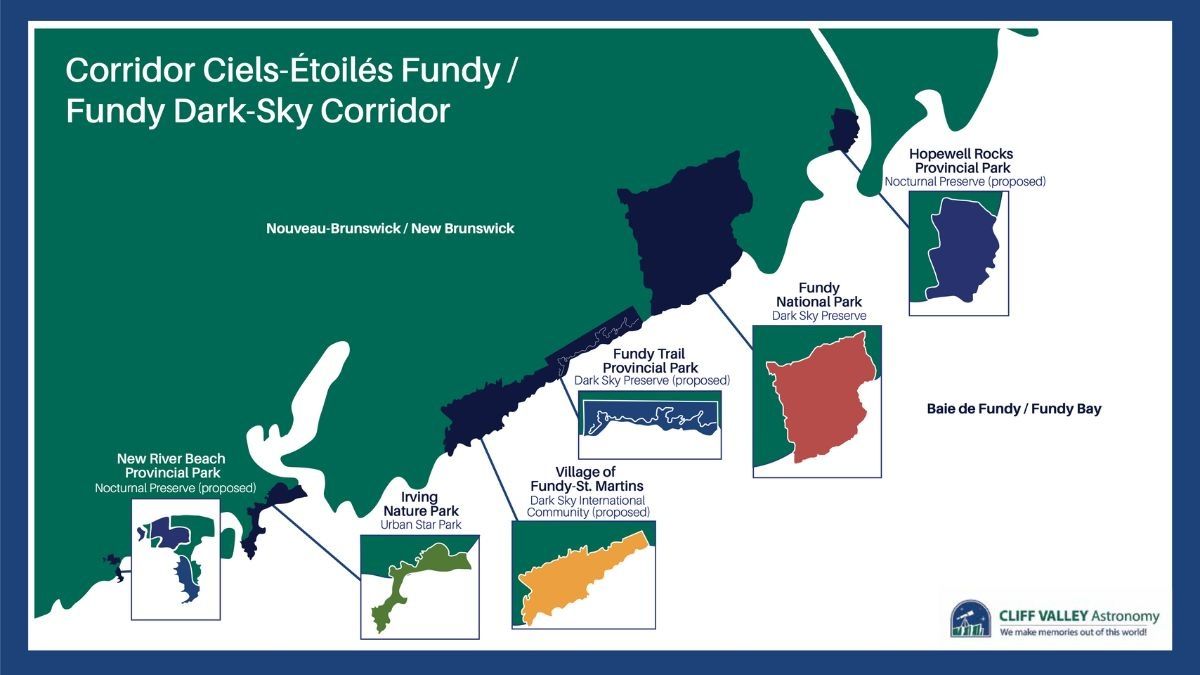 Corridor Ciels-Étoilés Fundy / Fundy Dark-Sky Corridor

Nouveau-Brunswick / New Brunswick

Hopewell Rocks Provincial Park
Nocturnal Preserve (proposed)

Fundy National Park
Dark Sky Preserve

Fundy Trail Provincial Park
Dark Sky Preserve (proposed)

Baie de Fundy / Fundy Bay

New River Beach Provincial Park
Nocturnal Preserve (proposed)

Irving Nature Park
Urban Star Park

Village of Fundy-St. Martins
Dark Sky International Community (proposed)

CLIFF VALLEY Astronomy
We make memories out of this world!